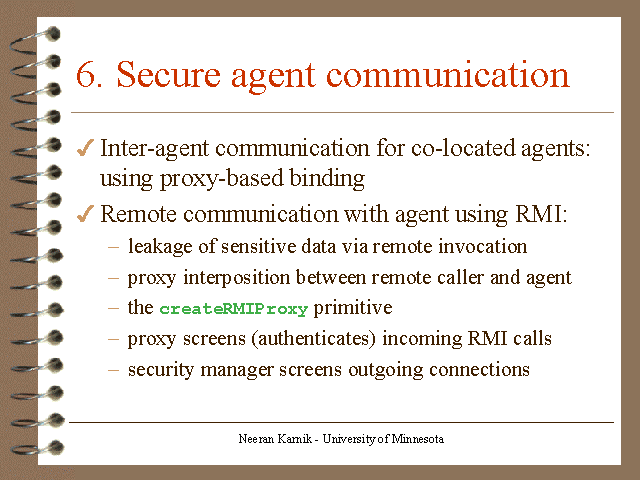 6. Secure agent communication

✓ Inter-agent communication for co-located agents: using proxy-based binding

✓ Remote communication with agent using RMI:

– leakage of sensitive data via remote invocation

– proxy interposition between remote caller and agent

– the createRMIProxy primitive

– proxy screens (authenticates) incoming RMI calls

– security manager screens outgoing connections

Neeran Karnik - University of Minnesota